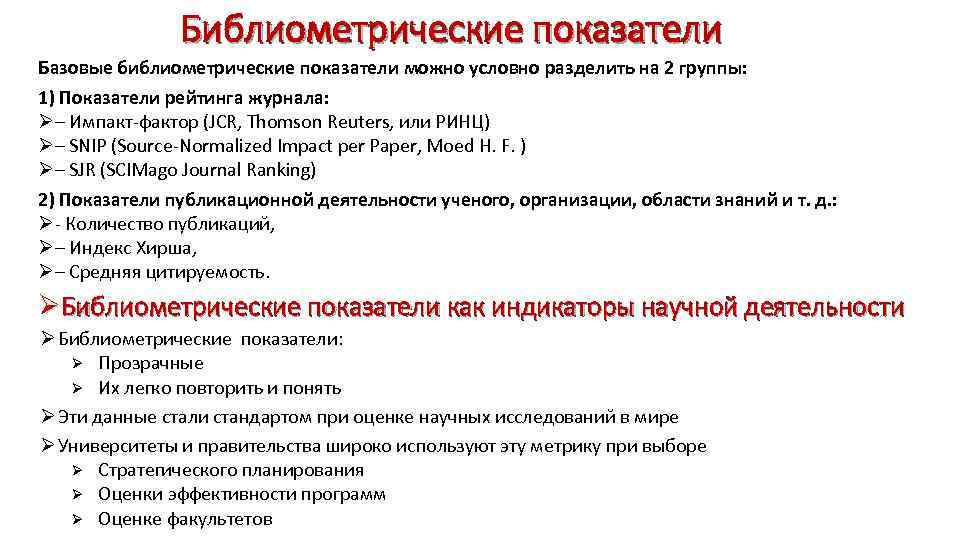 Библиометрические показатели

Базовые библиометрические показатели можно условно разделить на 2 группы:

1) Показатели рейтинга журнала:
➢ – Импакт-фактор (JCR, Thomson Reuters, или РИНЦ)
➢ – SNIP (Source-Normalized Impact per Paper, Moed H. F. )
➢ – SJR (SCIMago Journal Ranking)

2) Показатели публикационной деятельности ученого, организации, области знаний и т. д.:
➢ - Количество публикаций,
➢ – Индекс Хирша,
➢ – Средняя цитируемость.

➢ Библиометрические показатели как индикаторы научной деятельности

➢ Библиометрические показатели:
➢ Прозрачные
➢ Их легко повторить и понять
➢ Эти данные стали стандартом при оценке научных исследований в мире
➢ Университеты и правительства широко используют эту метрику при выборе
➢ Стратегического планирования
➢ Оценки эффективности программ
➢ Оценке факультетов